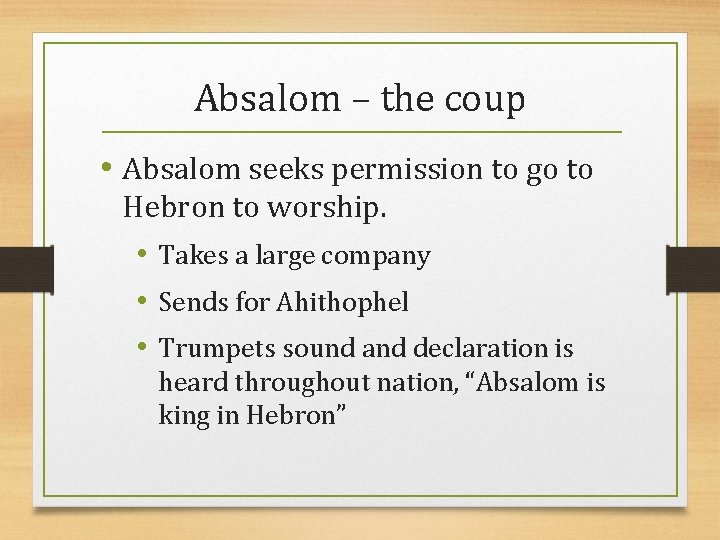 Absalom – the coup

• Absalom seeks permission to go to Hebron to worship.
 • Takes a large company
 • Sends for Ahithophel
 • Trumpets sound and declaration is heard throughout nation, “Absalom is king in Hebron”